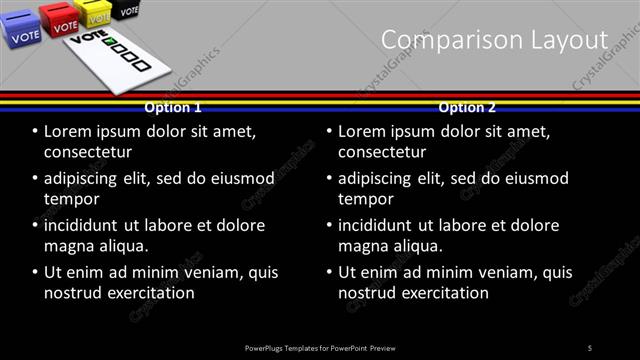 VOTE VOTE VOTE VOTE

VOTE

Comparison Layout

CrystalGraphics

Option 1

• Lorem ipsum dolor sit amet, consectetur

• adipiscing elit, sed do eiusmod tempor

• incididunt ut labore et dolore magna aliqua.

• Ut enim ad minim veniam, quis nostrud exercitation

Option 2

• Lorem ipsum dolor sit amet, consectetur

• adipiscing elit, sed do eiusmod tempor

• incididunt ut labore et dolore magna aliqua.

• Ut enim ad minim veniam, quis nostrud exercitation

PowerPlugs Templates for PowerPoint Preview

5